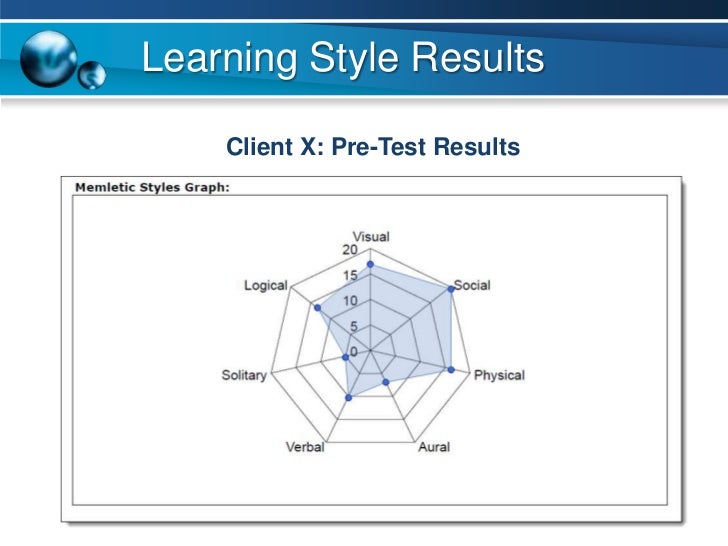 Learning Style Results

Client X: Pre-Test Results

Memletic Styles Graph:

Visual
20
15
10
5
0
Social
Physical
Aural
Verbal
Solitary
Logical